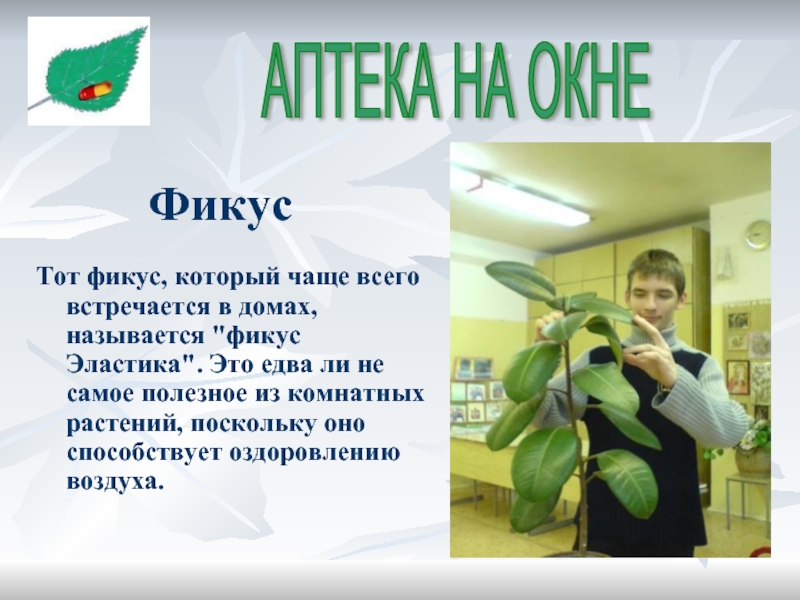 АПТЕКА НА ОКНЕ

Фикус

Тот фикус, который чаще всего встречается в домах, называется "фикус Эластика". Это едва ли не самое полезное из комнатных растений, поскольку оно способствует оздоровлению воздуха.